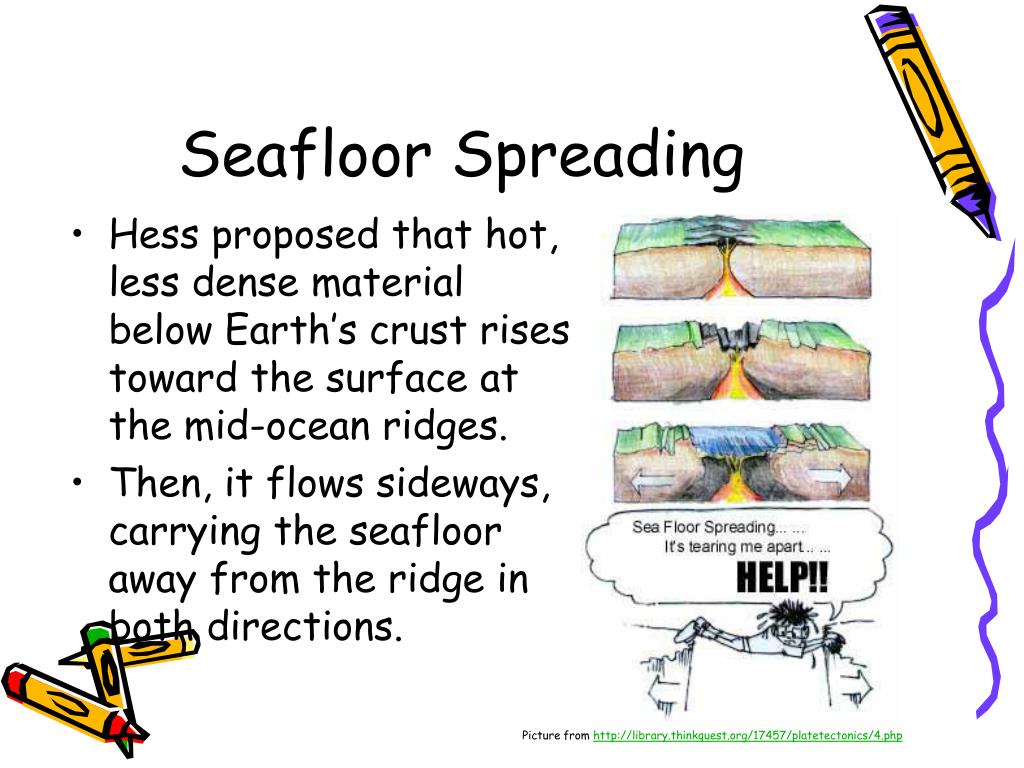 Seafloor Spreading

• Hess proposed that hot, less dense material below Earth's crust rises toward the surface at the mid-ocean ridges.
• Then, it flows sideways, carrying the seafloor away from the ridge in both directions.

Sea Floor Spreading... ... It's tearing me apart .. ... HELP!!

Picture from http://library.thinkquest.org/17457/platetectonics/4.php